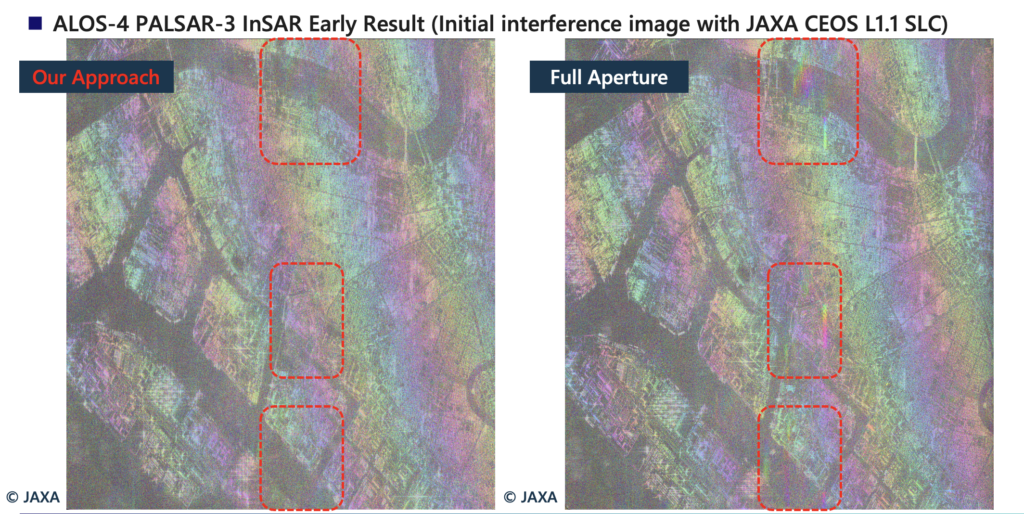 ■ ALOS-4 PALSAR-3 InSAR Early Result (Initial interference image with JAXA CEOS L1.1 SLC)

Our Approach

© JAXA

Full Aperture

© JAXA